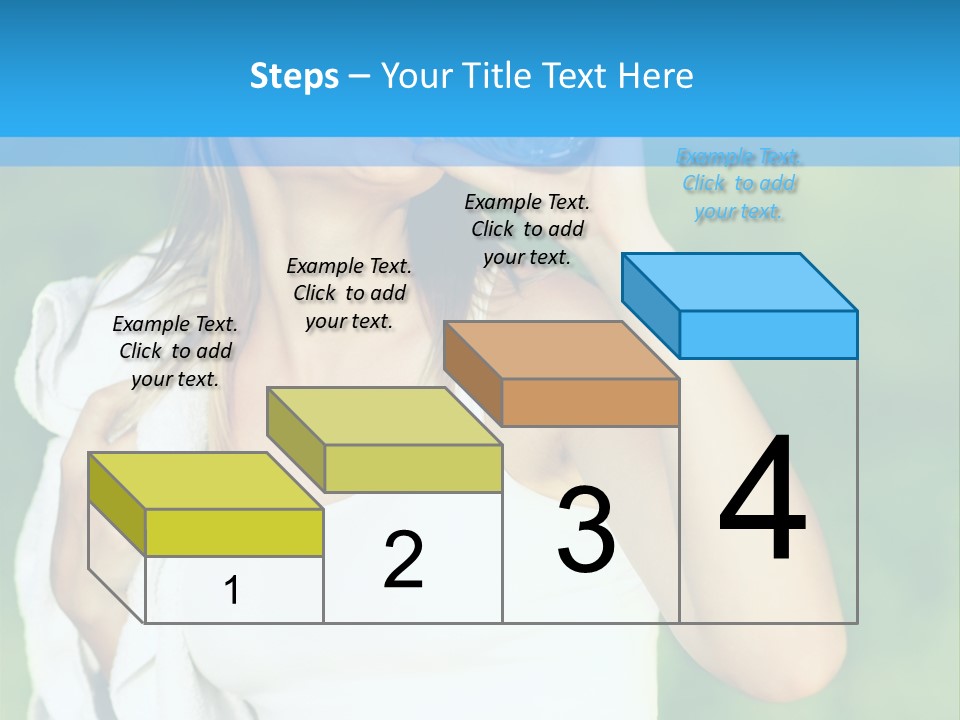 Steps – Your Title Text Here

Example Text. Click to add your text.

Example Text. Click to add your text.

Example Text. Click to add your text.

Example Text. Click to add your text.

1

2

3

4